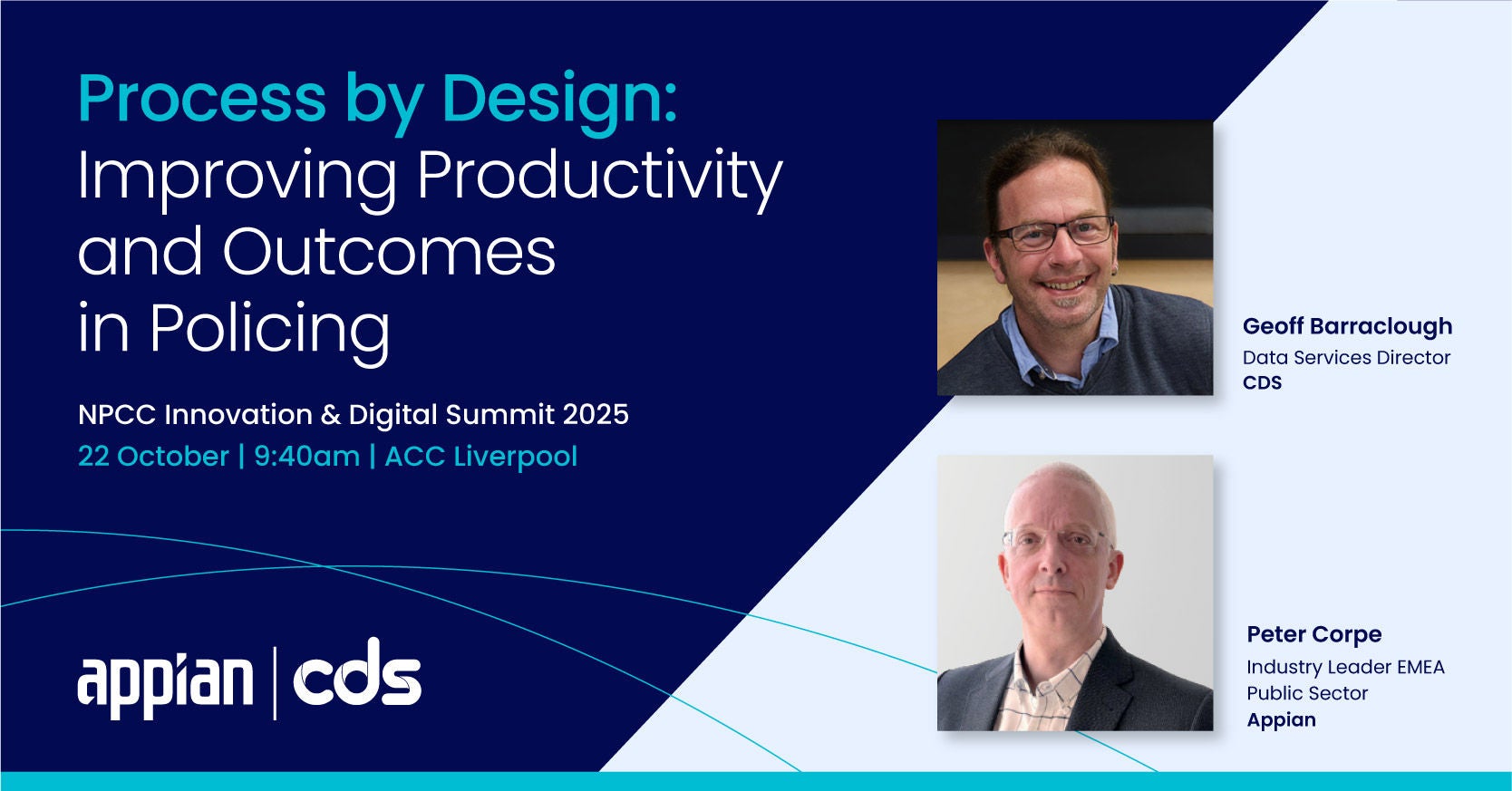 Process by Design:
Improving Productivity and Outcomes in Policing

NPCC Innovation & Digital Summit 2025
22 October | 9:40am | ACC Liverpool

appian | cds

Geoff Barraclough
Data Services Director
CDS

Peter Corpe
Industry Leader EMEA
Public Sector
Appian